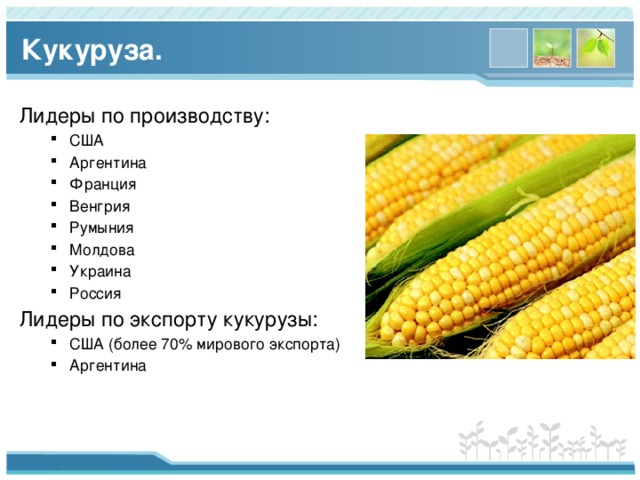 Кукуруза.

Лидеры по производству:

- США
- Аргентина
- Франция
- Венгрия
- Румыния
- Молдова
- Украина
- Россия

Лидеры по экспорту кукурузы:

- США (более 70% мирового экспорта)
- Аргентина